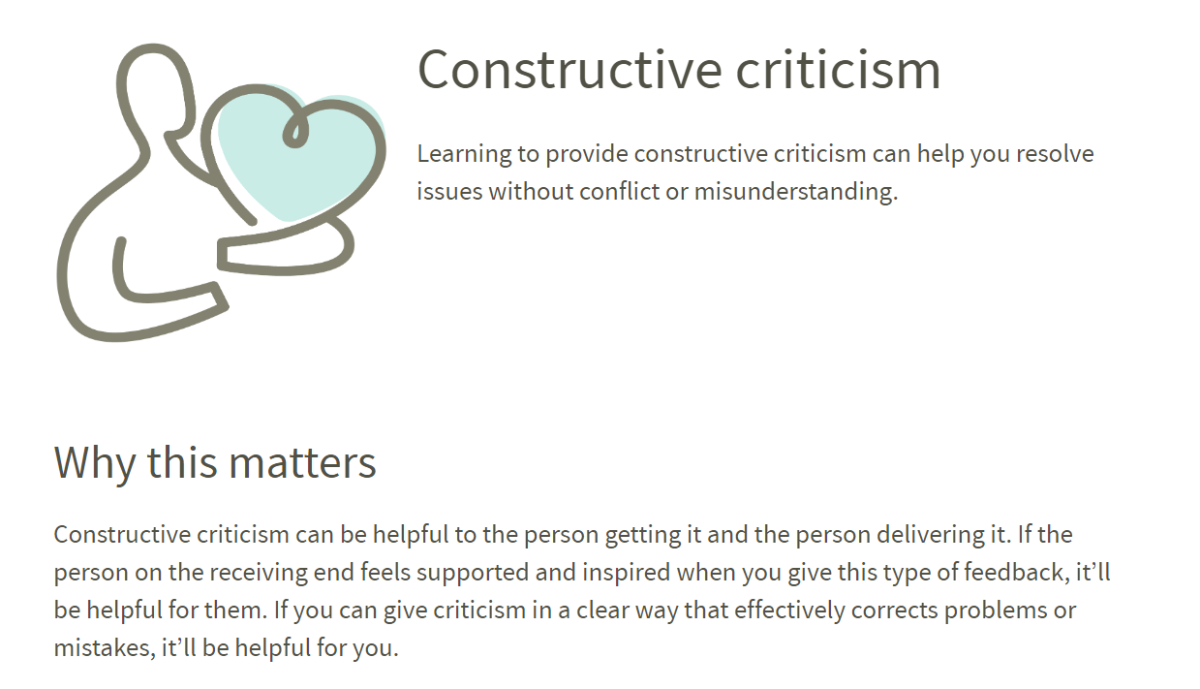 Constructive criticism

Learning to provide constructive criticism can help you resolve issues without conflict or misunderstanding.

Why this matters

Constructive criticism can be helpful to the person getting it and the person delivering it. If the person on the receiving end feels supported and inspired when you give this type of feedback, it'll be helpful for them. If you can give criticism in a clear way that effectively corrects problems or mistakes, it'll be helpful for you.